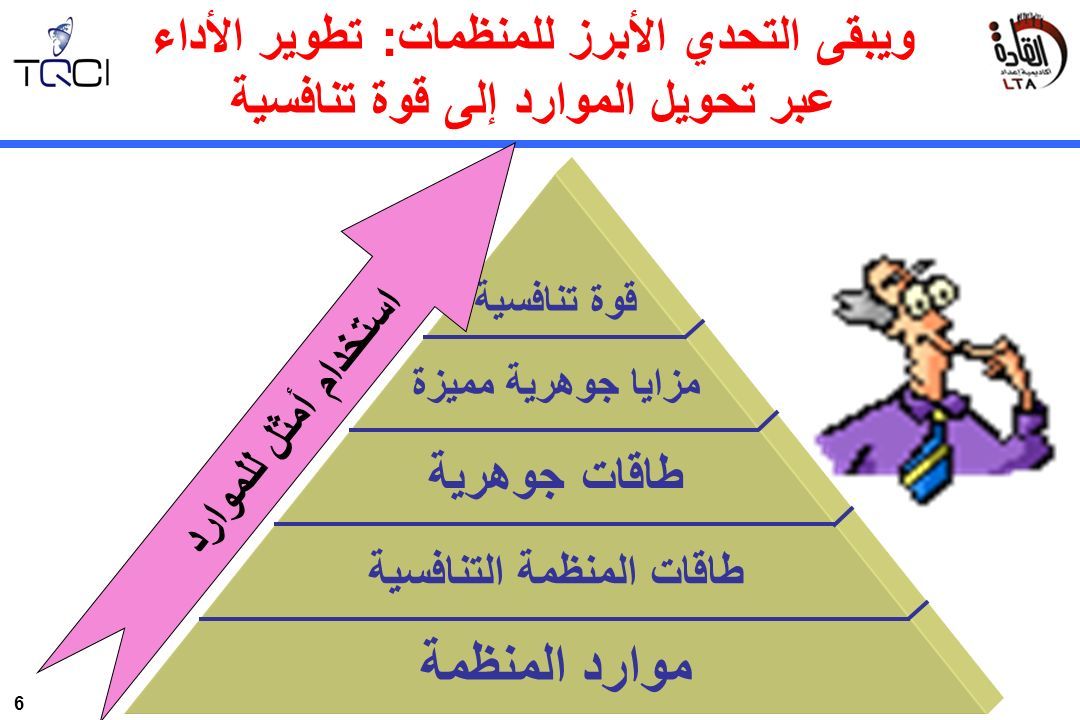 TQCI

ويبقى التحدي الأبرز للمنظمات: تطوير الأداء عبر تحويل الموارد إلى قوة تنافسية

القادة
أكاديمية إعداد
LTA

استخدام أمثل للموارد

قوة تنافسية

مزايا جوهرية مميزة

طاقات جوهرية

طاقات المنظمة التنافسية

موارد المنظمة

6